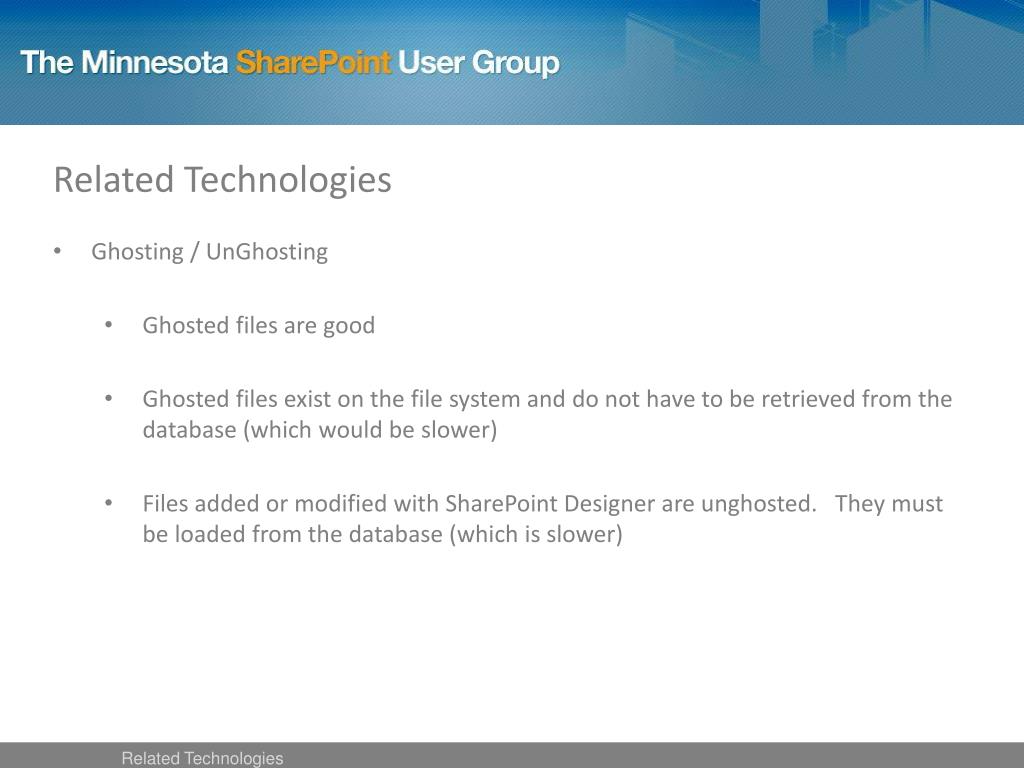 The Minnesota SharePoint User Group

Related Technologies

• Ghosting / UnGhosting

• Ghosted files are good

• Ghosted files exist on the file system and do not have to be retrieved from the database (which would be slower)

• Files added or modified with SharePoint Designer are unghosted. They must be loaded from the database (which is slower)

Related Technologies